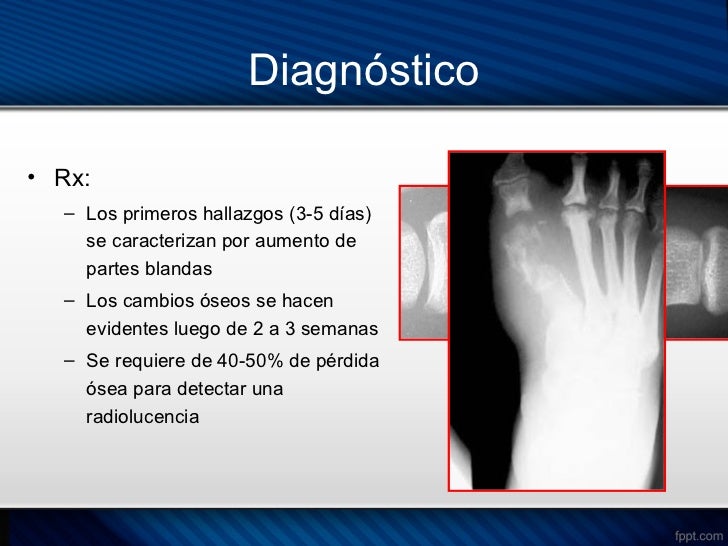 Diagnóstico

• Rx:
– Los primeros hallazgos (3-5 días) se caracterizan por aumento de partes blandas
– Los cambios óseos se hacen evidentes luego de 2 a 3 semanas
– Se requiere de 40-50% de pérdida ósea para detectar una radiolucencia

fppt.com